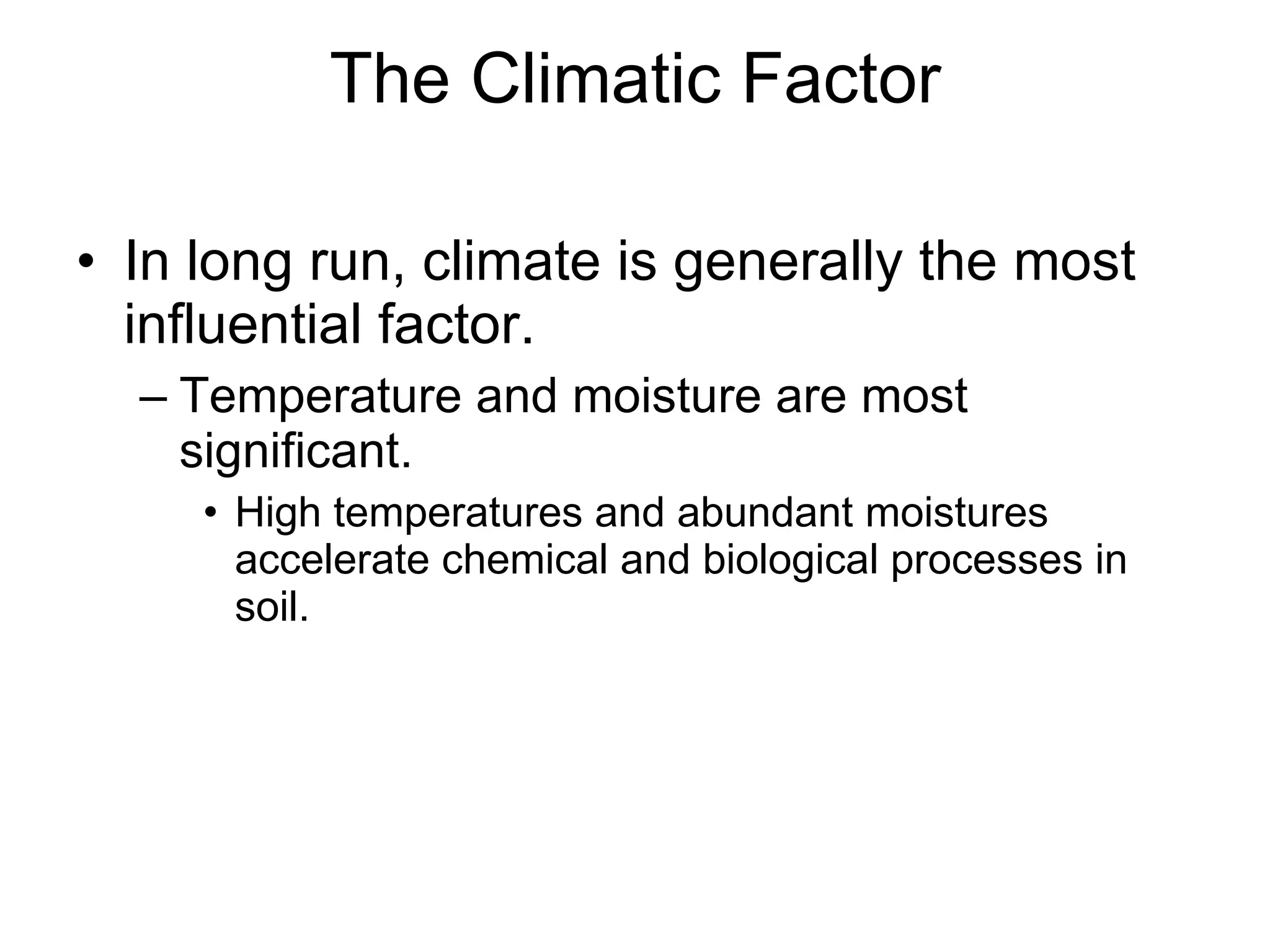 The Climatic Factor

• In long run, climate is generally the most influential factor.

– Temperature and moisture are most significant.

• High temperatures and abundant moistures accelerate chemical and biological processes in soil.